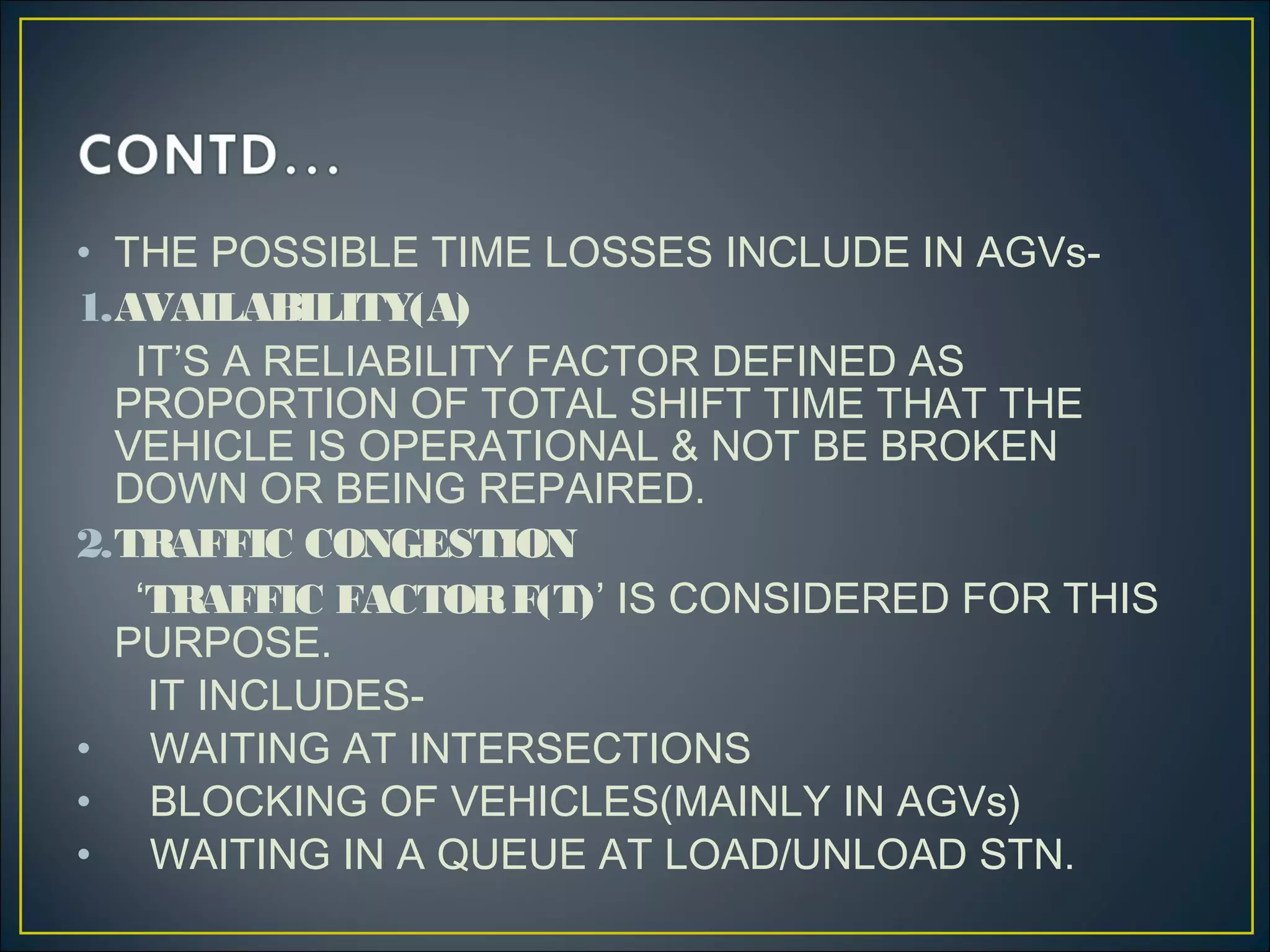 CONTD…

• THE POSSIBLE TIME LOSSES INCLUDE IN AGVs-

1. AVAILABILITY(A)

IT'S A RELIABILITY FACTOR DEFINED AS PROPORTION OF TOTAL SHIFT TIME THAT THE VEHICLE IS OPERATIONAL & NOT BE BROKEN DOWN OR BEING REPAIRED.

2. TRAFFIC CONGESTION

'TRAFFIC FACTOR F(T)' IS CONSIDERED FOR THIS PURPOSE.

IT INCLUDES-

• WAITING AT INTERSECTIONS
• BLOCKING OF VEHICLES(MAINLY IN AGVs)
• WAITING IN A QUEUE AT LOAD/UNLOAD STN.